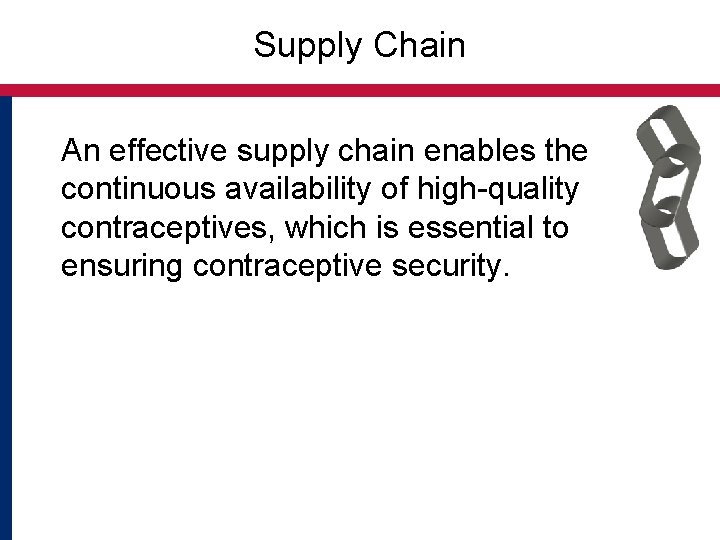 Supply Chain

An effective supply chain enables the continuous availability of high-quality contraceptives, which is essential to ensuring contraceptive security.